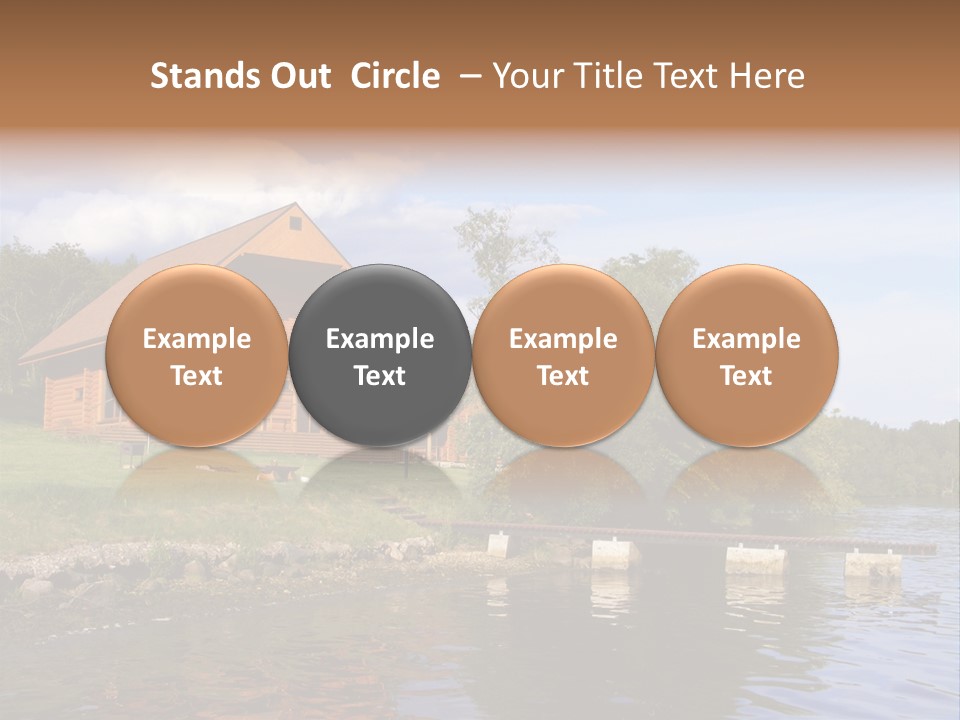 Stands Out Circle – Your Title Text Here

Example Text

Example Text

Example Text

Example Text